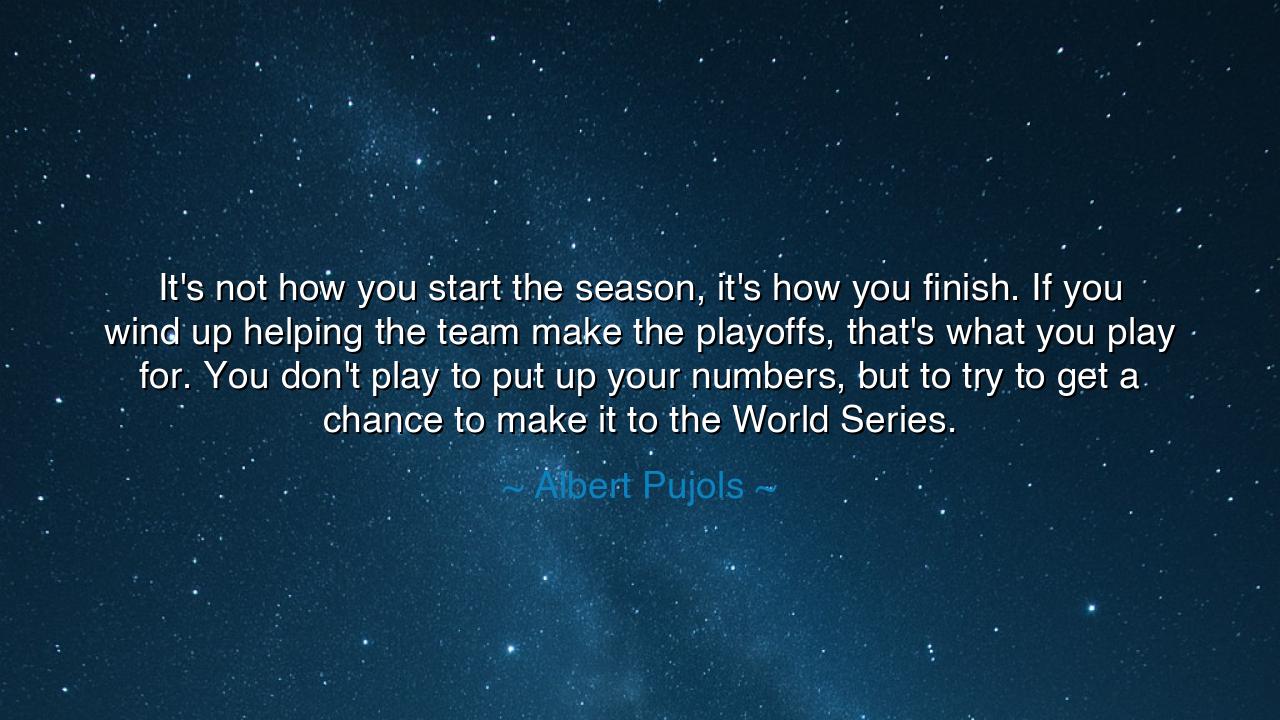 It's not how you start the season, it's how you finish. If you wind up helping the team make the playoffs, that's what you play for. You don't play to put up your numbers, but to try to get a chance to make it to the World Series.

~ Albert Pujols ~